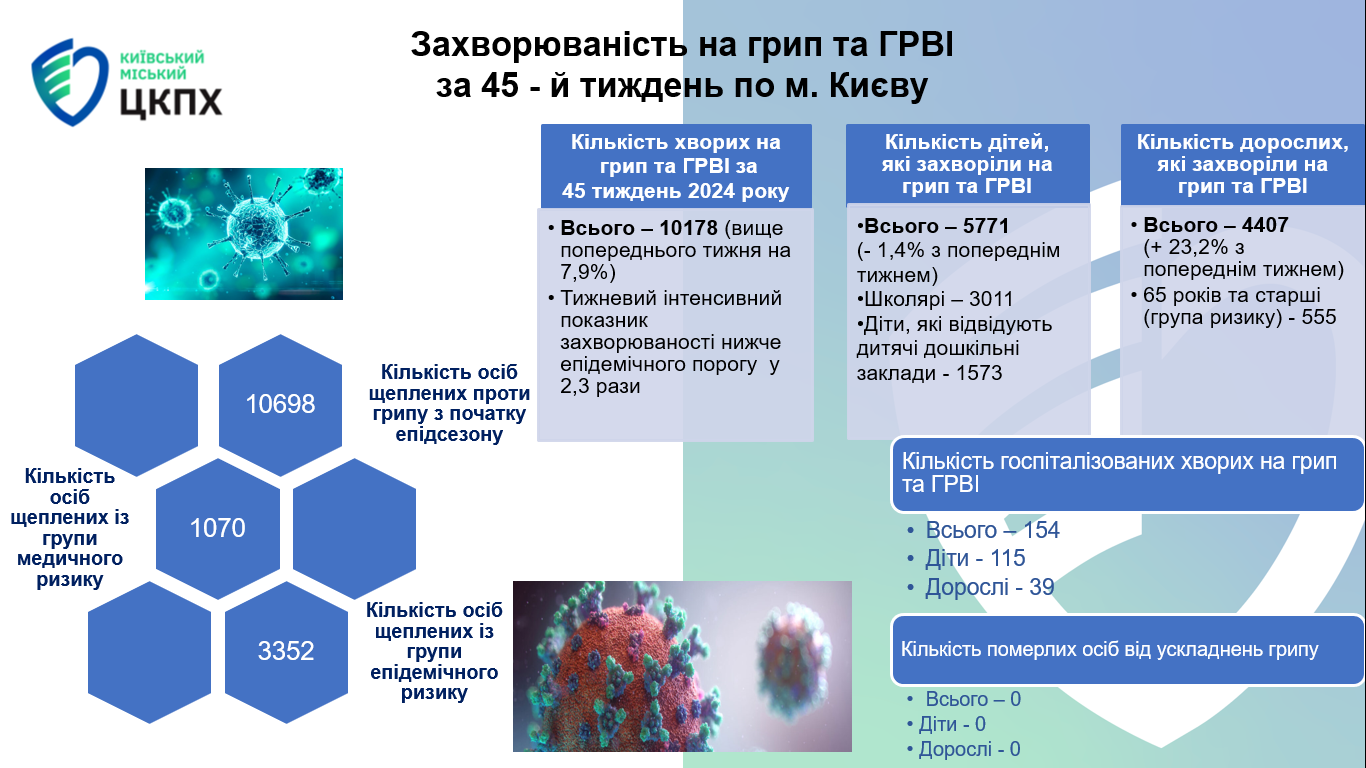 КИЇВСЬКИЙ МІСЬКИЙ ЦКПХ

Захворюваність на грип та ГРВІ за 45 - й тиждень по м. Києву

Кількість хворих на грип та ГРВІ за 45 тиждень 2024 року

• Всього – 10178 (вище попереднього тижня на 7,9%)
• Тижневий інтенсивний показник захворюваності нижче епідемічного порогу у 2,3 рази

Кількість дітей, які захворіли на грип та ГРВІ

•Всього – 5771 (- 1,4% з попереднім тижнем)
•Школярі – 3011
•Діти, які відвідують дитячі дошкільні заклади - 1573

Кількість дорослих, які захворіли на грип та ГРВІ

• Всього – 4407 (+ 23,2% з попереднім тижнем)
• 65 років та старші (група ризику) - 555

10698

Кількість осіб щеплених проти грипу з початку епідсезону

Кількість осіб щеплених із групи медичного ризику

1070

3352

Кількість осіб щеплених із групи епідемічного ризику

Кількість госпіталізованих хворих на грип та ГРВІ

• Всього – 154
• Діти - 115
• Дорослі - 39

Кількість померлих осіб від ускладнень грипу

• Всього – 0
• Діти - 0
• Дорослі - 0